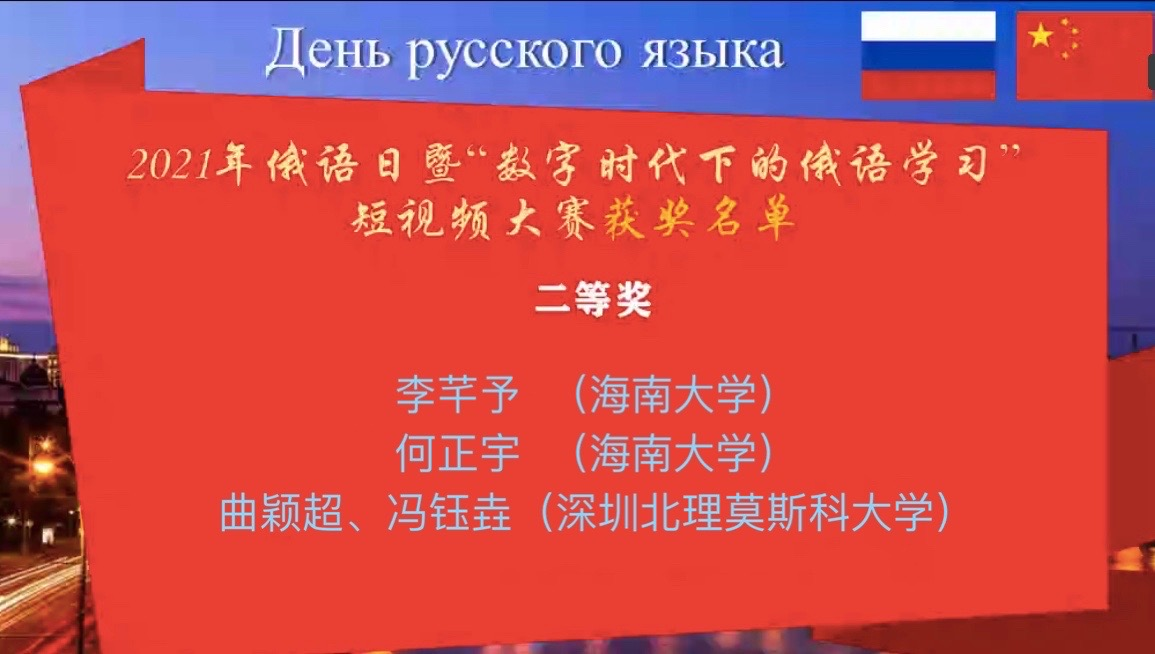 День русского языка

2021年俄语日暨“数字时代下的俄语学习”短视频大赛获奖名单

二等奖

李芊予 （海南大学）
何正宇 （海南大学）
曲颖超、冯钰垚（深圳北理莫斯科大学）